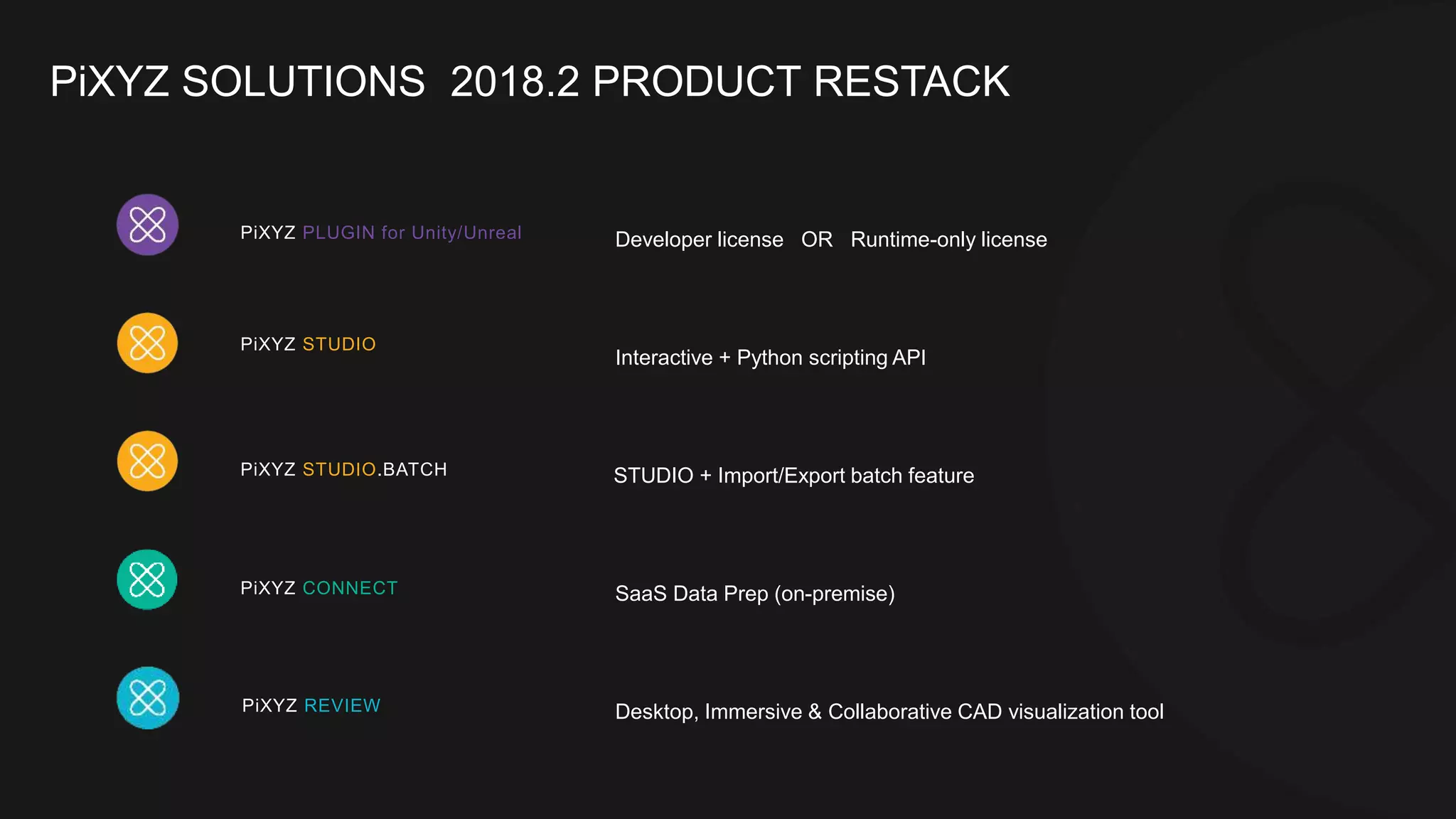 PiXYZ SOLUTIONS 2018.2 PRODUCT RESTACK

PiXYZ PLUGIN for Unity/Unreal

Developer license OR Runtime-only license

PiXYZ STUDIO

Interactive + Python scripting API

PiXYZ STUDIO.BATCH

STUDIO + Import/Export batch feature

PiXYZ CONNECT

SaaS Data Prep (on-premise)

PiXYZ REVIEW

Desktop, Immersive & Collaborative CAD visualization tool